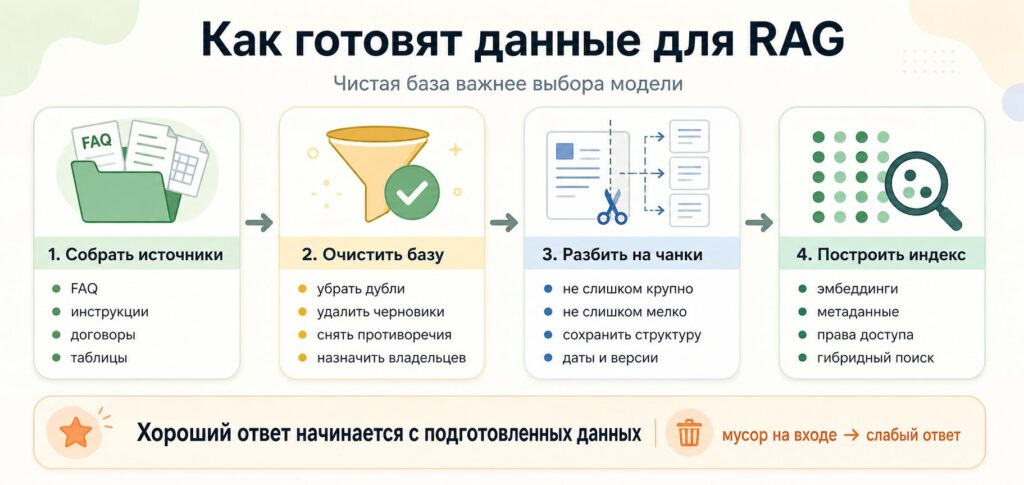 Как готовят данные для RAG

Чистая база важнее выбора модели

FAQ

1. Собрать источники
- FAQ
- инструкции
- договоры
- таблицы

2. Очистить базу
- убрать дубли
- удалить черновики
- снять противоречия
- назначить владельцев

3. Разбить на чанки
- не слишком крупно
- не слишком мелко
- сохранить структуру
- даты и версии

4. Построить индекс
- эмбеддинги
- метаданные
- права доступа
- гибридный поиск

Хороший ответ начинается с подготовленных данных

мусор на входе → слабый ответ